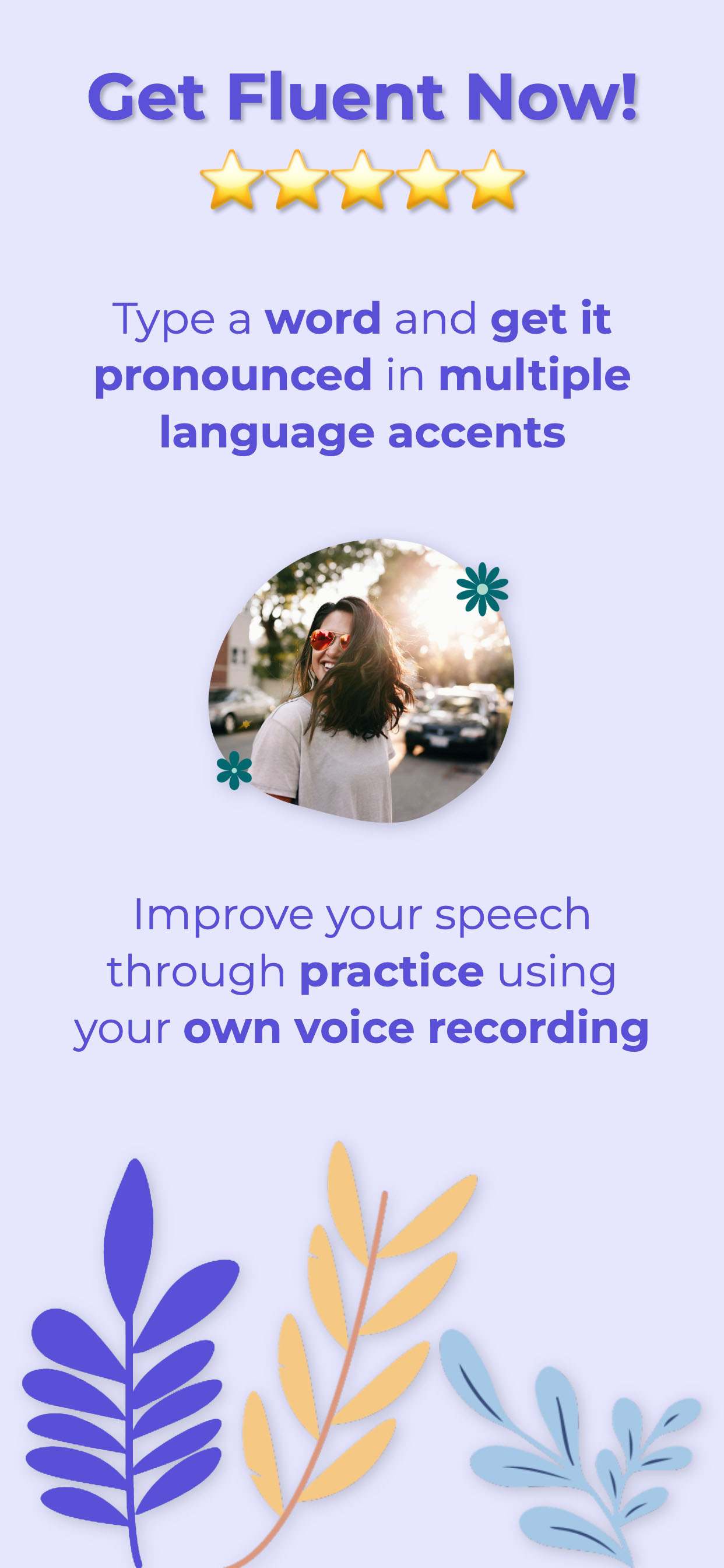 Get Fluent Now!

Type a word and get it pronounced in multiple language accents

Improve your speech through practice using your own voice recording